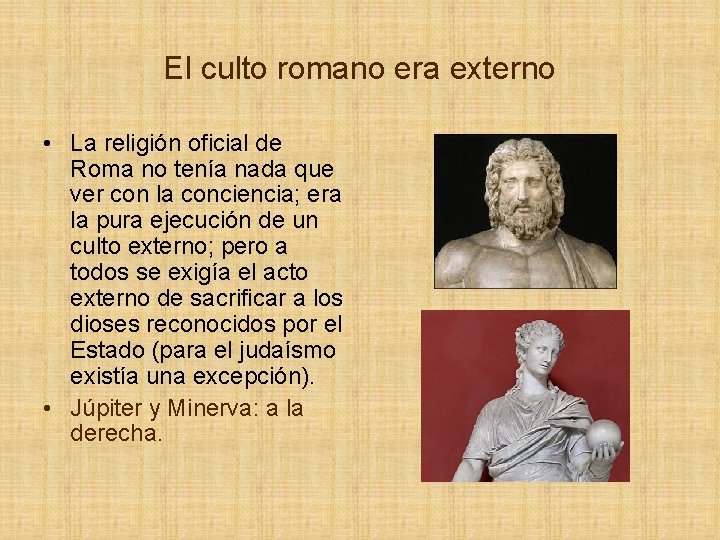 El culto romano era externo

• La religión oficial de Roma no tenía nada que ver con la conciencia; era la pura ejecución de un culto externo; pero a todos se exigía el acto externo de sacrificar a los dioses reconocidos por el Estado (para el judaísmo existía una excepción).
• Júpiter y Minerva: a la derecha.